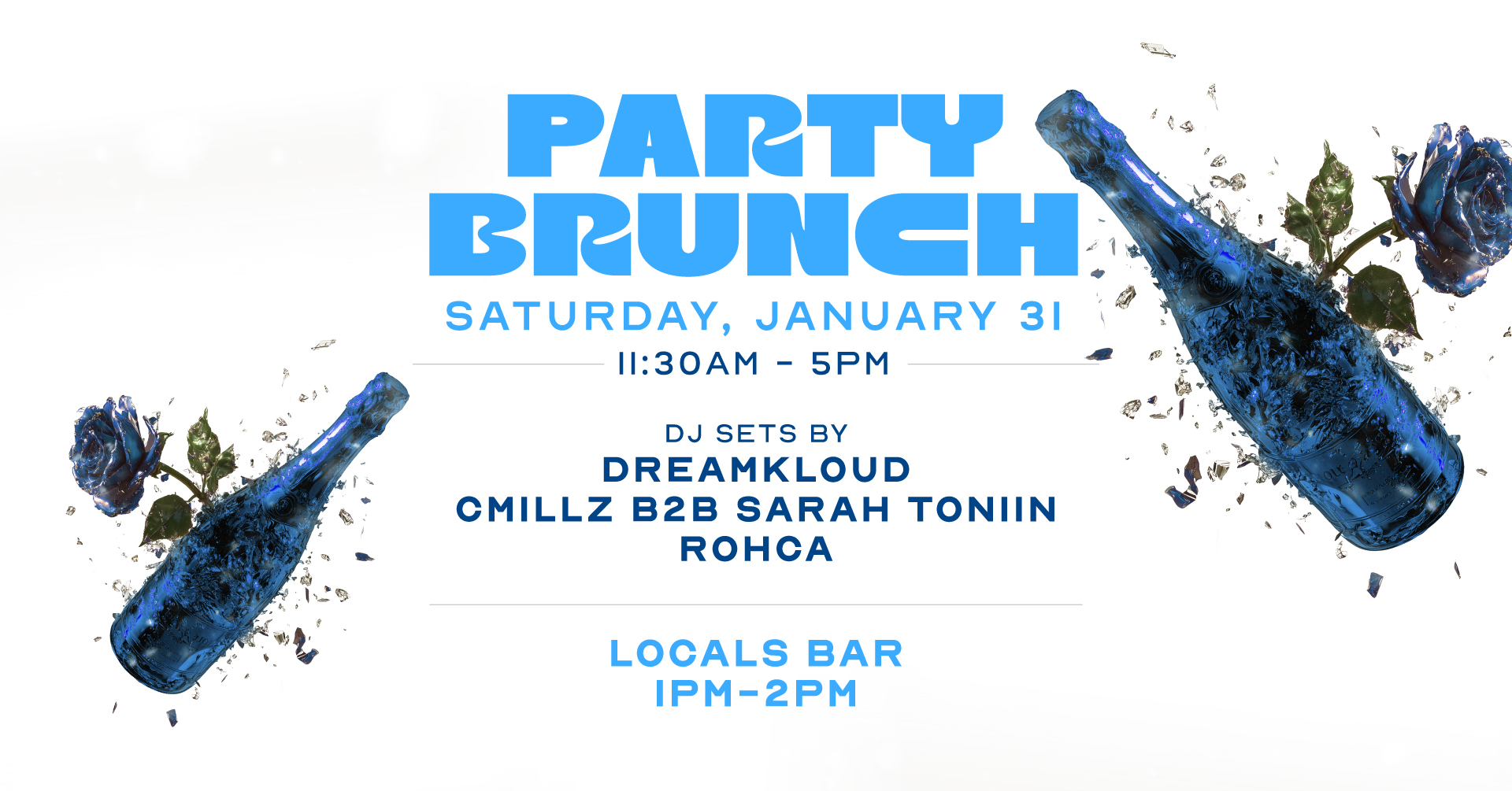 PARTY BRUNCH

SATURDAY, JANUARY 31

11:30AM - 5PM

DJ SETS BY
DREAMKLOUD
CMILLZ B2B SARAH TONIIN
ROHCA

LOCALS BAR
1PM-2PM